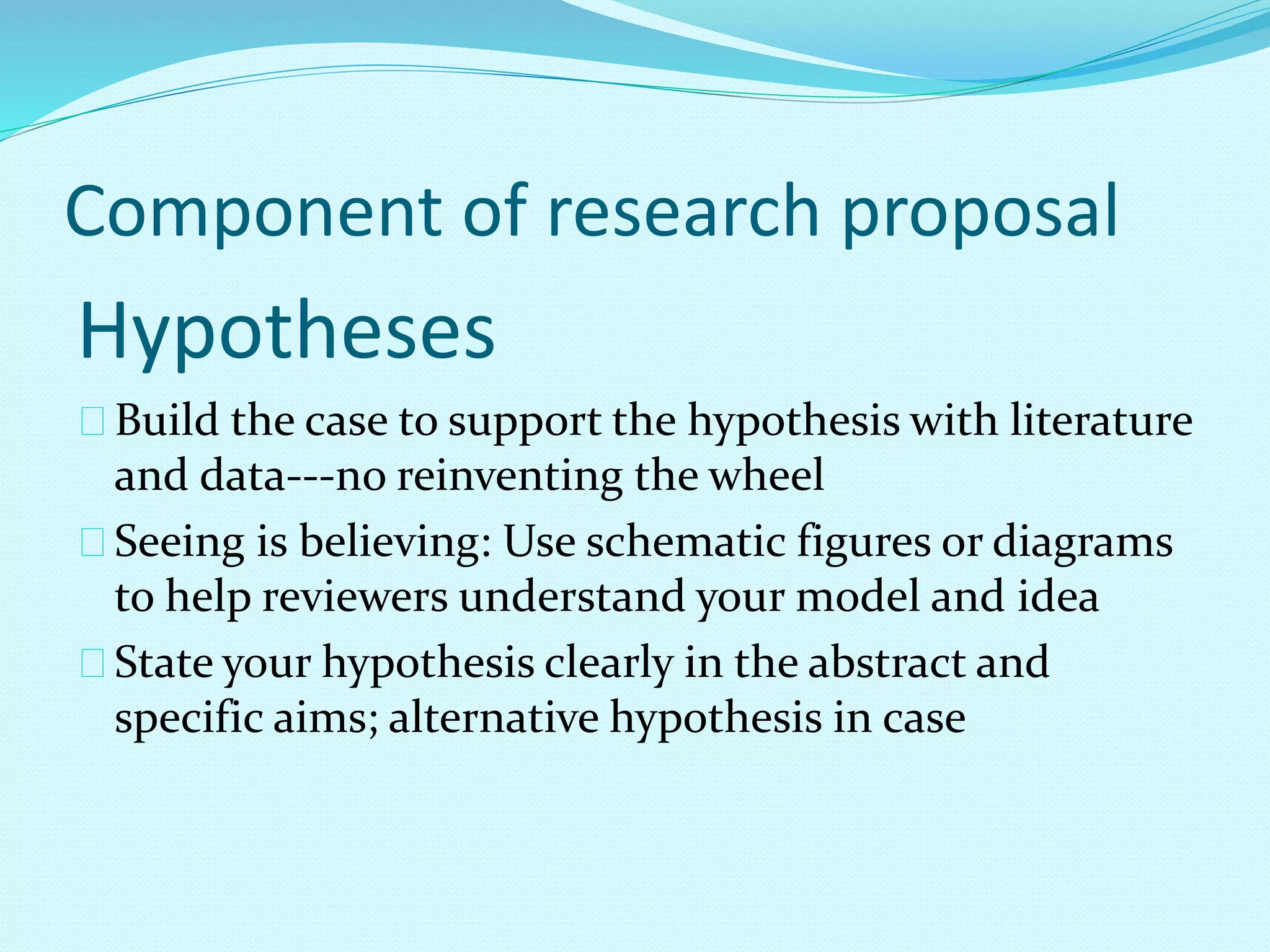 Component of research proposal

Hypotheses

Build the case to support the hypothesis with literature and data---no reinventing the wheel

Seeing is believing: Use schematic figures or diagrams to help reviewers understand your model and idea

State your hypothesis clearly in the abstract and specific aims; alternative hypothesis in case